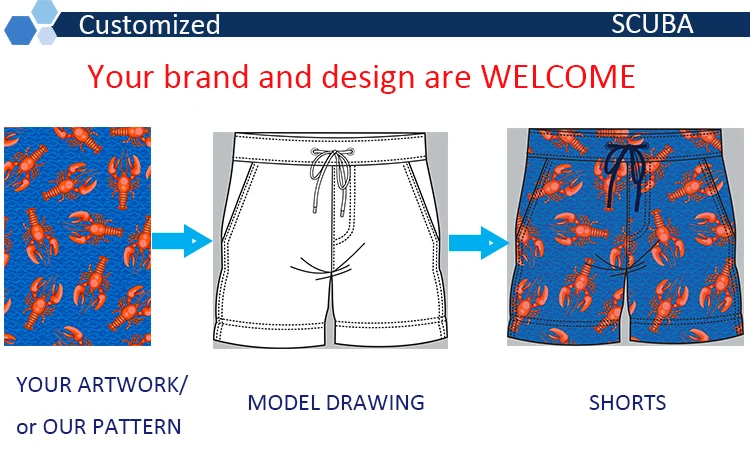 Customized SCUBA

Your brand and design are WELCOME

YOUR ARTWORK/
or OUR PATTERN

MODEL DRAWING

SHORTS